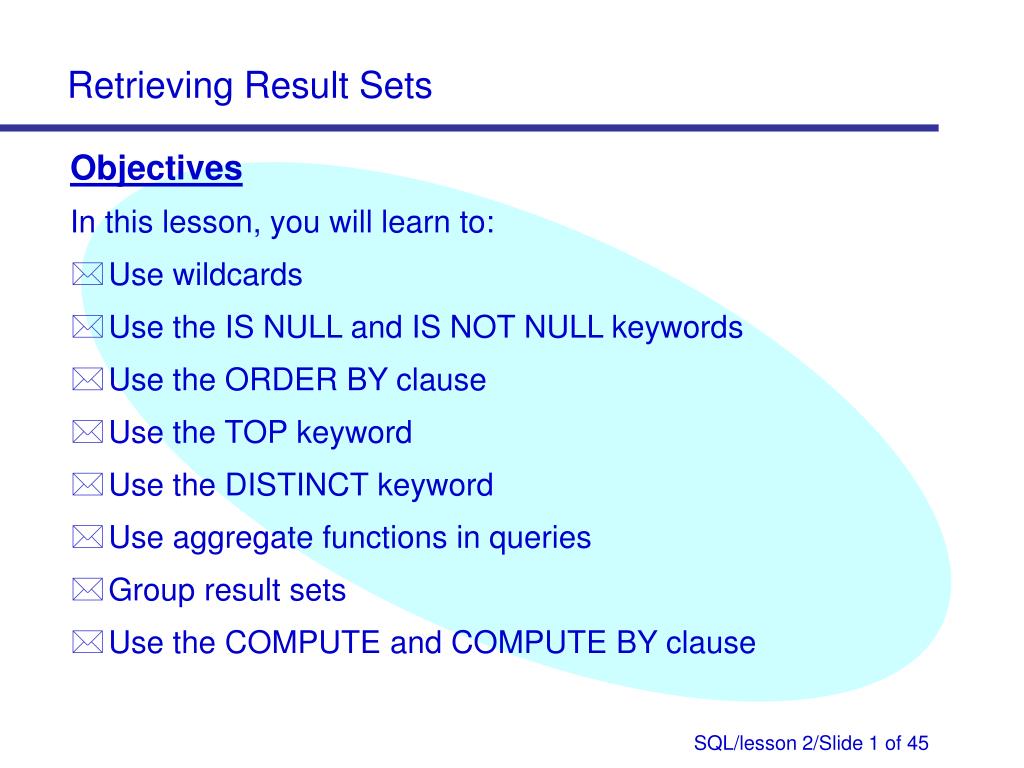 Retrieving Result Sets

Objectives

In this lesson, you will learn to:

Use wildcards

Use the IS NULL and IS NOT NULL keywords

Use the ORDER BY clause

Use the TOP keyword

Use the DISTINCT keyword

Use aggregate functions in queries

Group result sets

Use the COMPUTE and COMPUTE BY clause

SQL/lesson 2/Slide 1 of 45